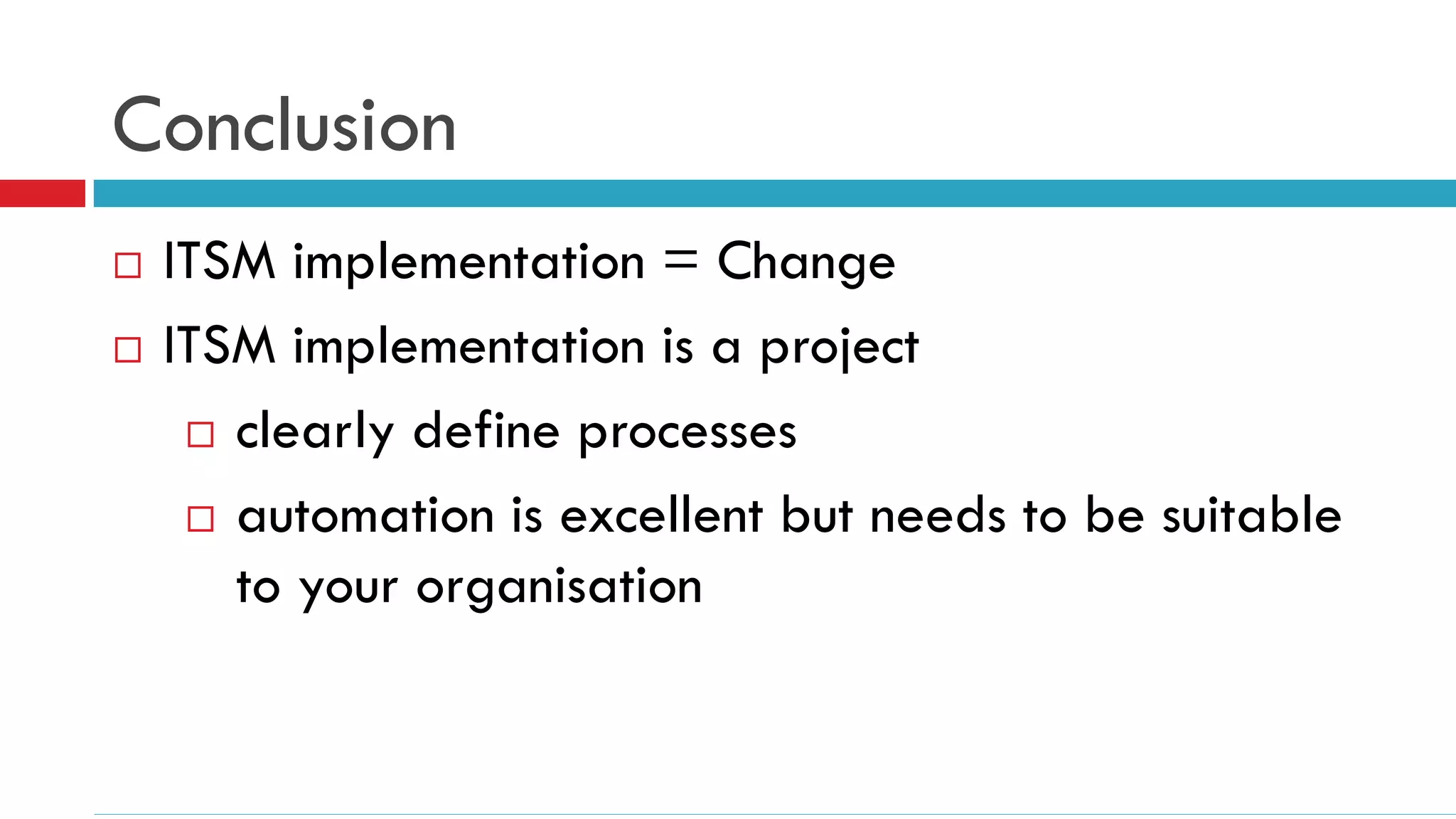 Conclusion

□ ITSM implementation = Change
□ ITSM implementation is a project
□ clearly define processes
□ automation is excellent but needs to be suitable to your organisation